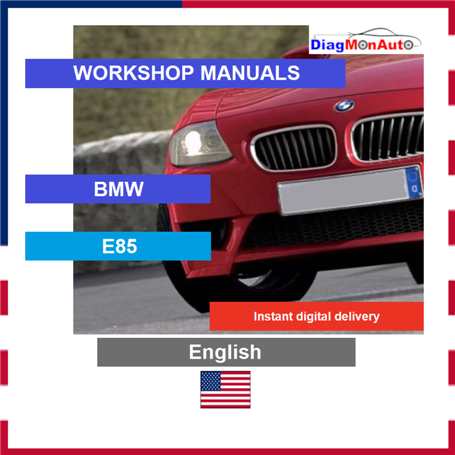 DiagMonAuto

WORKSHOP MANUALS

BMW

E85

Instant digital delivery

English